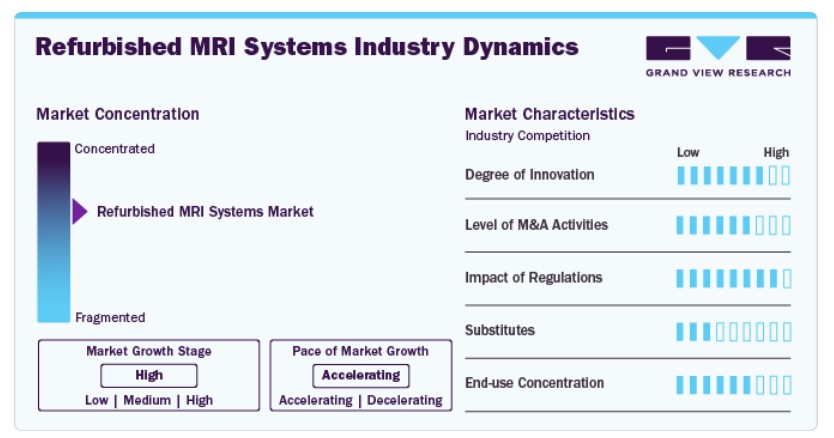 Refurbished MRI Systems Industry Dynamics

GRAND VIEW RESEARCH

Market Concentration

Concentrated

Refurbished MRI Systems Market

Fragmented

Market Growth Stage

High

Low | Medium | High

Pace of Market Growth

Accelerating

Accelerating | Decelerating

Market Characteristics

Industry Competition

Low High

Degree of Innovation

Level of M&A Activities

Impact of Regulations

Substitutes

End-use Concentration